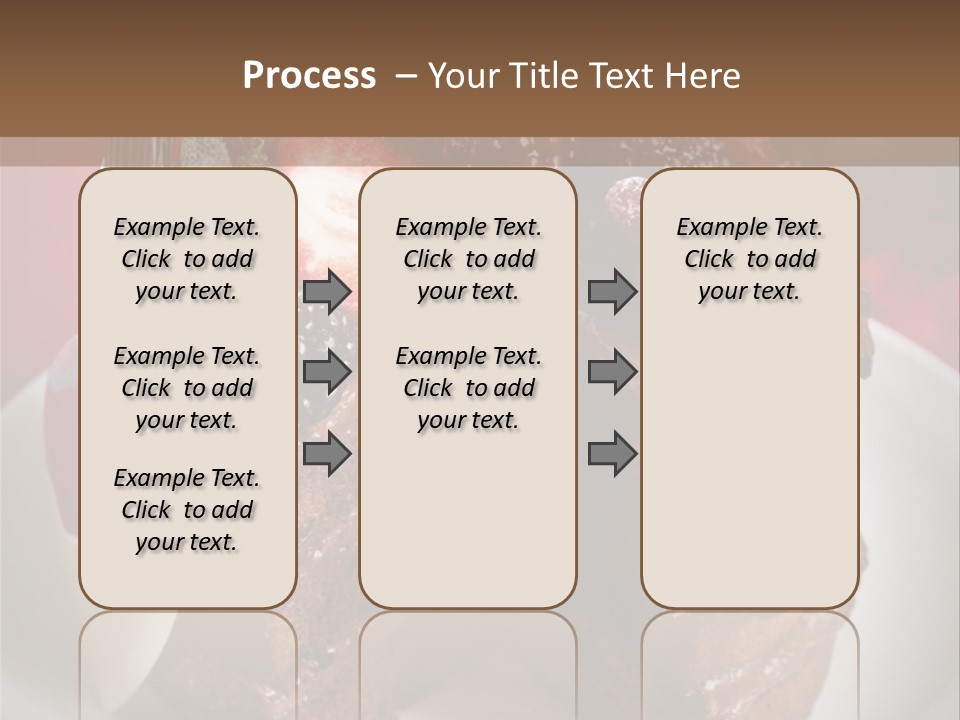 Process – Your Title Text Here

Example Text. Click to add your text.

Example Text. Click to add your text.

Example Text. Click to add your text.

Example Text. Click to add your text.

Example Text. Click to add your text.

Example Text. Click to add your text.